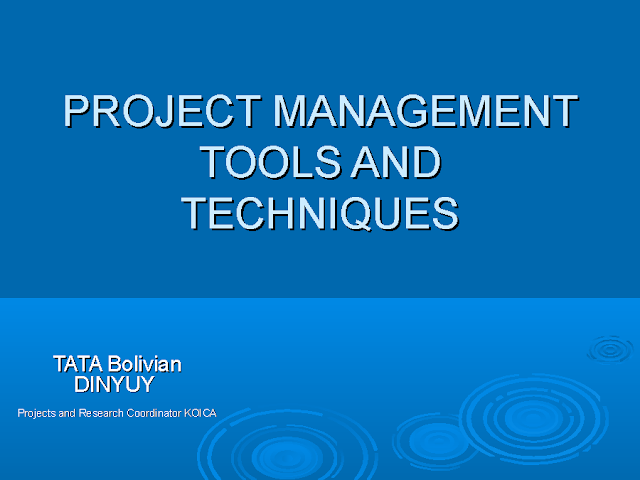 PROJECT MANAGEMENT TOOLS AND TECHNIQUES

TATA Bolivian DINYUY

Projects and Research Coordinator KOICA